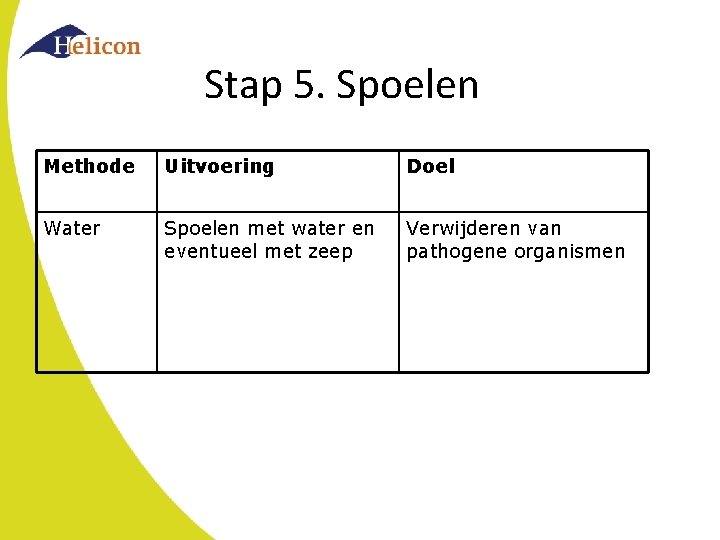 Helicon

Stap 5. Spoelen

| Methode | Uitvoering | Doel |
|---|---|---|
| Water | Spoelen met water en eventueel met zeep | Verwijderen van pathogene organismen |